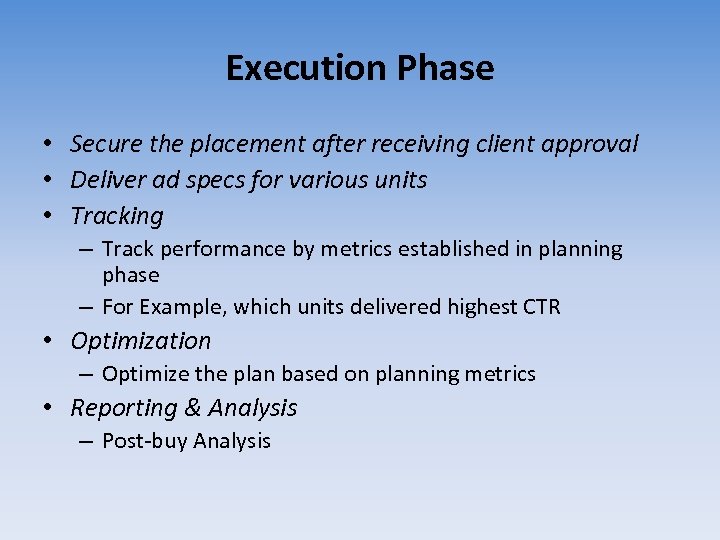 Execution Phase

• Secure the placement after receiving client approval
• Deliver ad specs for various units
• Tracking
– Track performance by metrics established in planning phase
– For Example, which units delivered highest CTR
• Optimization
– Optimize the plan based on planning metrics
• Reporting & Analysis
– Post-buy Analysis